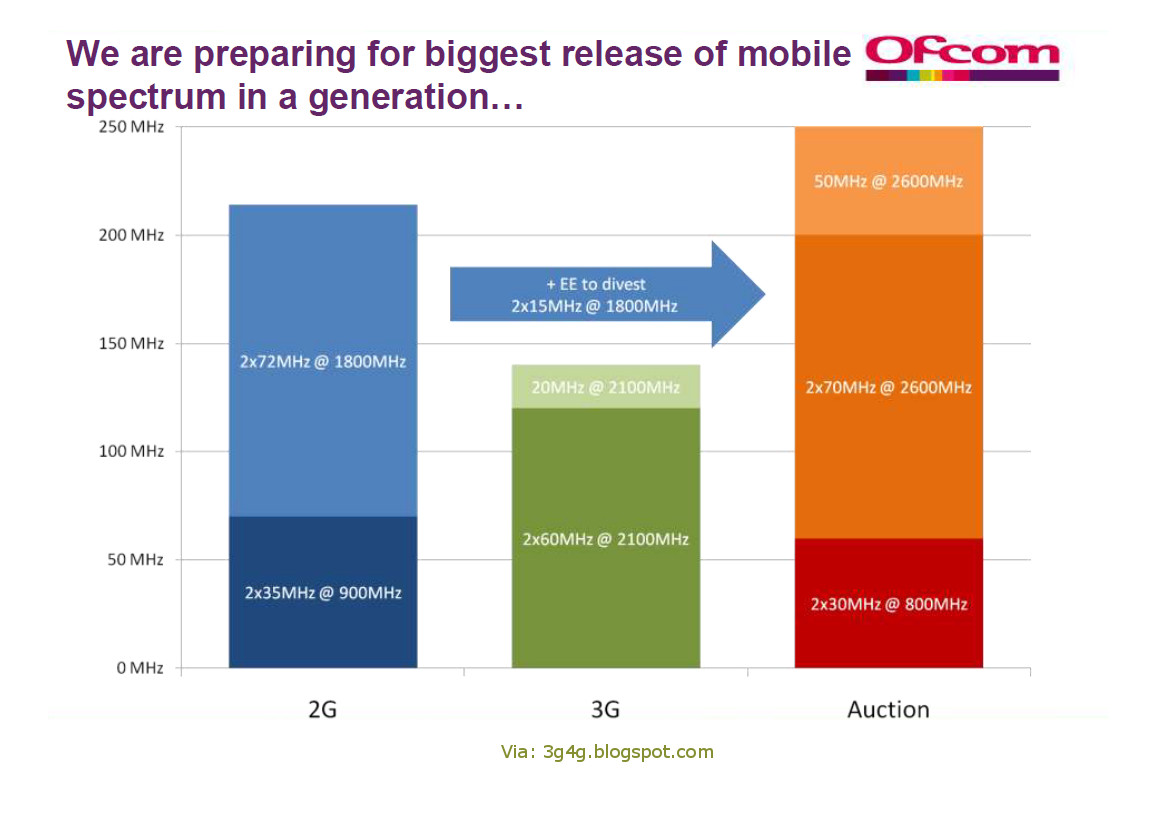 We are preparing for biggest release of mobile spectrum in a generation…

Ofcom

250 MHz
200 MHz
150 MHz
100 MHz
50 MHz
0 MHz

2x72MHz @ 1800MHz
2x35MHz @ 900MHz

+ EE to divest
2x15MHz @ 1800MHz

20MHz @ 2100MHz
2x60MHz @ 2100MHz

50MHz @ 2600MHz
2x70MHz @ 2600MHz
2x30MHz @ 800MHz

2G
3G
Auction

Via: 3g4g.blogspot.com